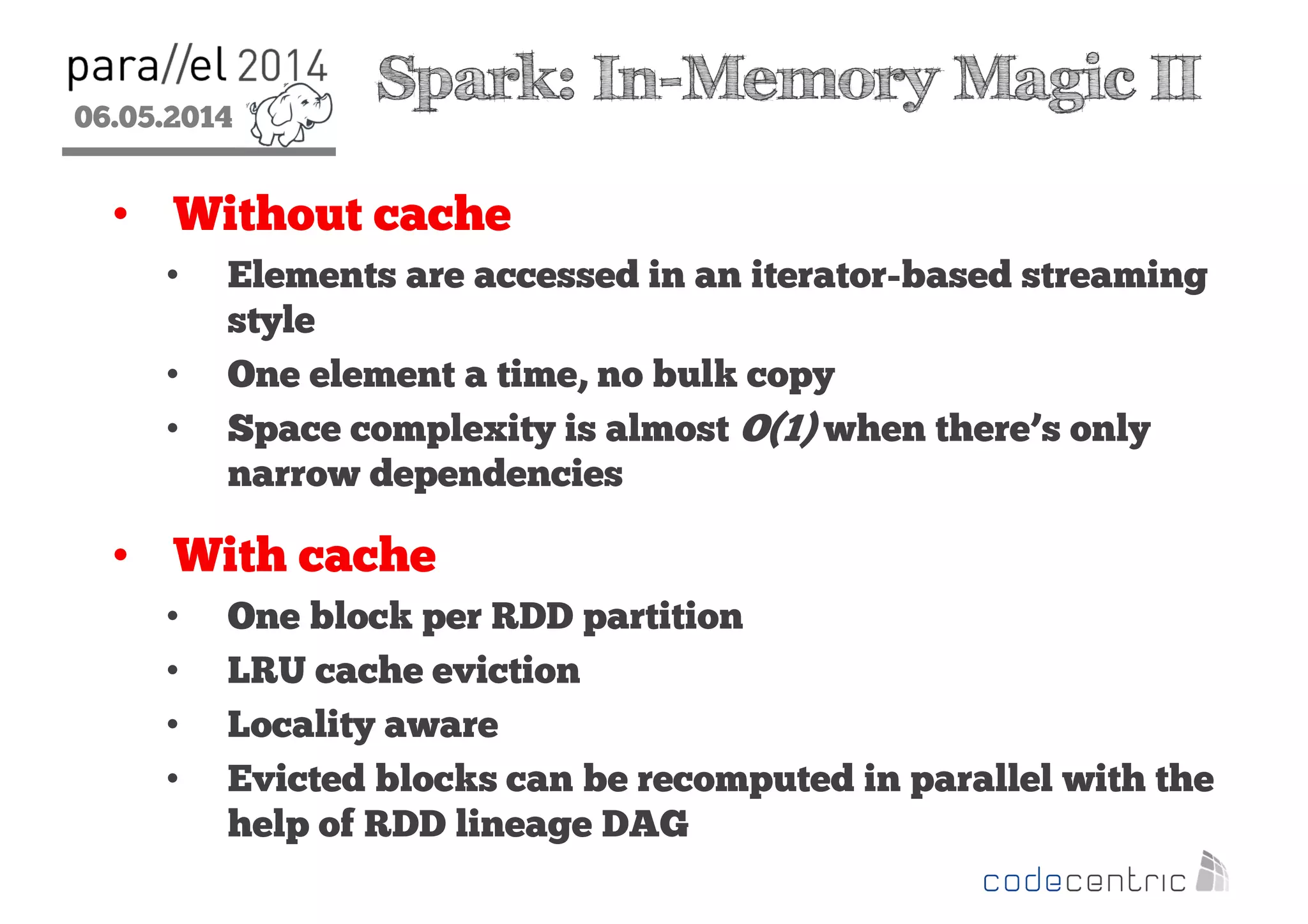 para//el 2014
06.05.2014

Spark: In-Memory Magic II

• Without cache
• Elements are accessed in an iterator-based streaming style
• One element a time, no bulk copy
• Space complexity is almost $O(1)$ when there's only narrow dependencies

• With cache
• One block per RDD partition
• LRU cache eviction
• Locality aware
• Evicted blocks can be recomputed in parallel with the help of RDD lineage DAG

codecentric